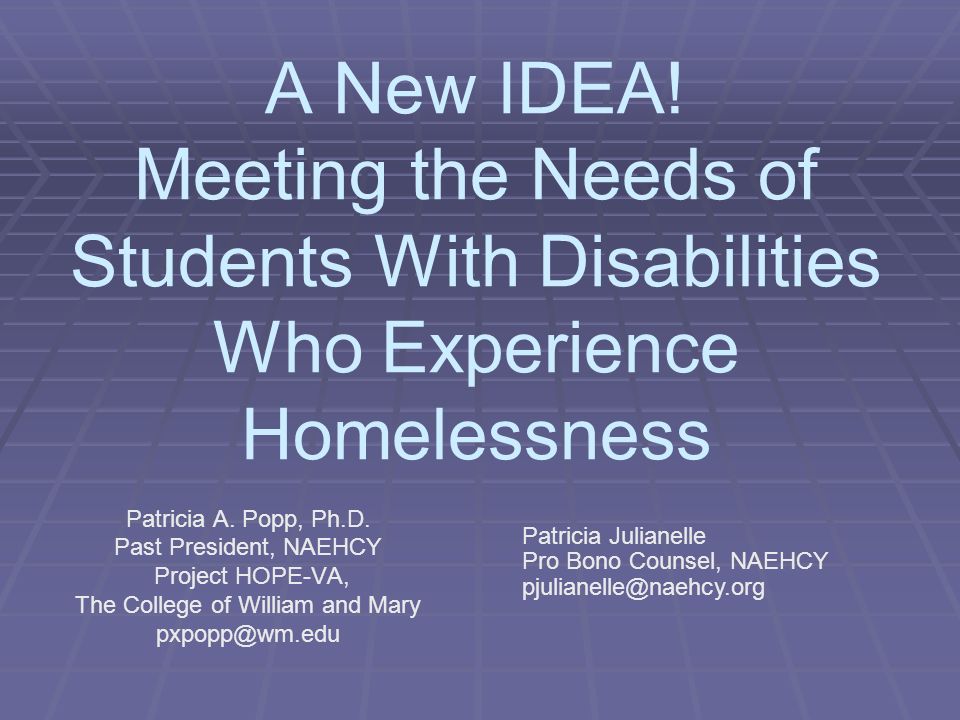 A New IDEA!
Meeting the Needs of Students With Disabilities Who Experience Homelessness

Patricia A. Popp, Ph.D.
Past President, NAEHCY
Project HOPE-VA,
The College of William and Mary
pxpopp@wm.edu

Patricia Julianelle
Pro Bono Counsel, NAEHCY
pjulianelle@naehcy.org